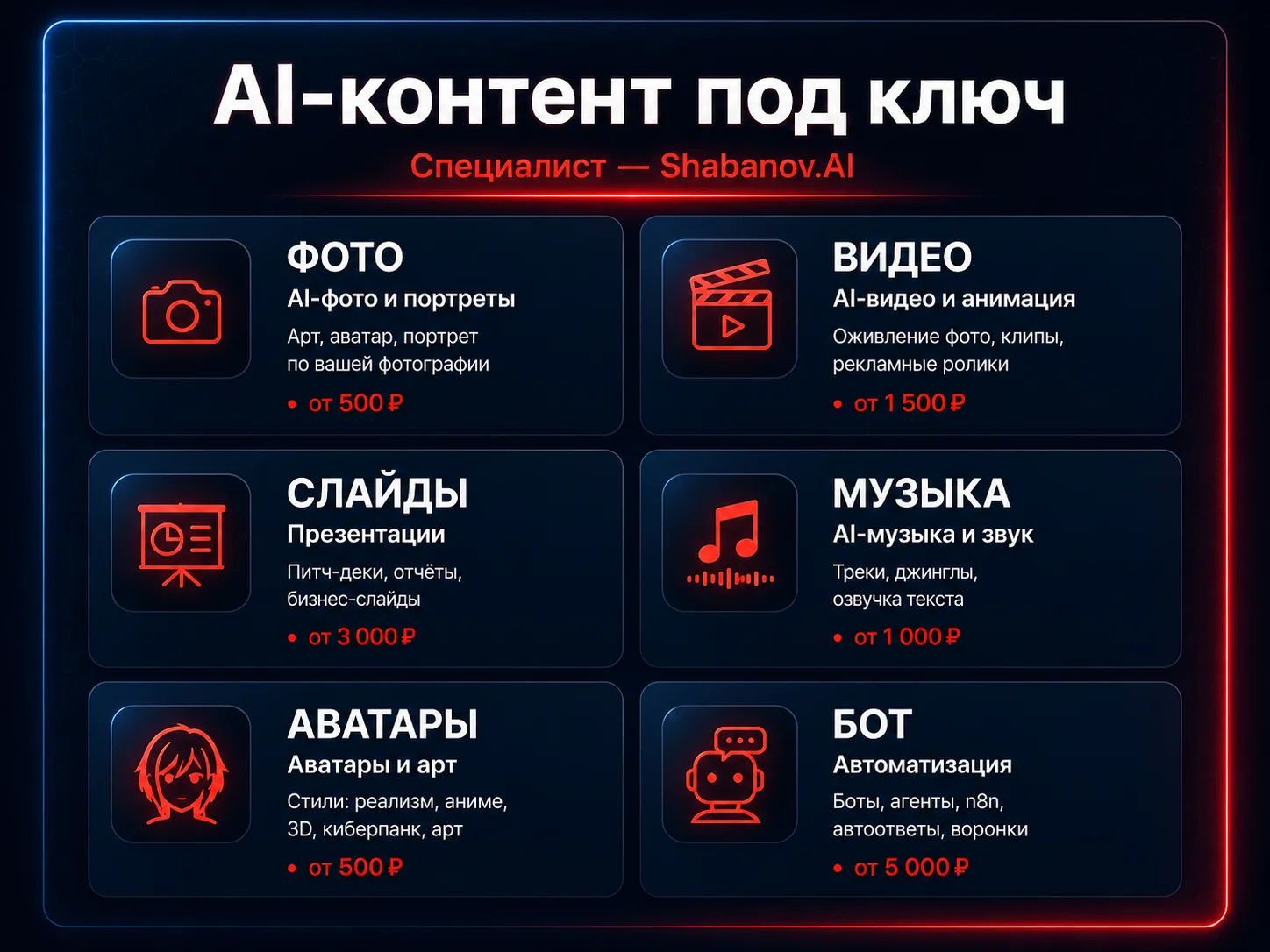 AI-контент под ключ

Специалист — Shabanov.AI

ФОТО
AI-фото и портреты
Арт, аватар, портрет по вашей фотографии
• от 500 ₽

ВИДЕО
AI-видео и анимация
Оживление фото, клипы, рекламные ролики
• от 1 500 ₽

СЛАЙДЫ
Презентации
Питч-деки, отчёты, бизнес-слайды
• от 3 000 ₽

МУЗЫКА
AI-музыка и звук
Треки, джинглы, озвучка текста
• от 1 000 ₽

АВАТАРЫ
Аватары и арт
Стили: реализм, аниме, 3D, киберпанк, арт
• от 500 ₽

БОТ
Автоматизация
Боты, агенты, n8n, автоответы, воронки
• от 5 000 ₽